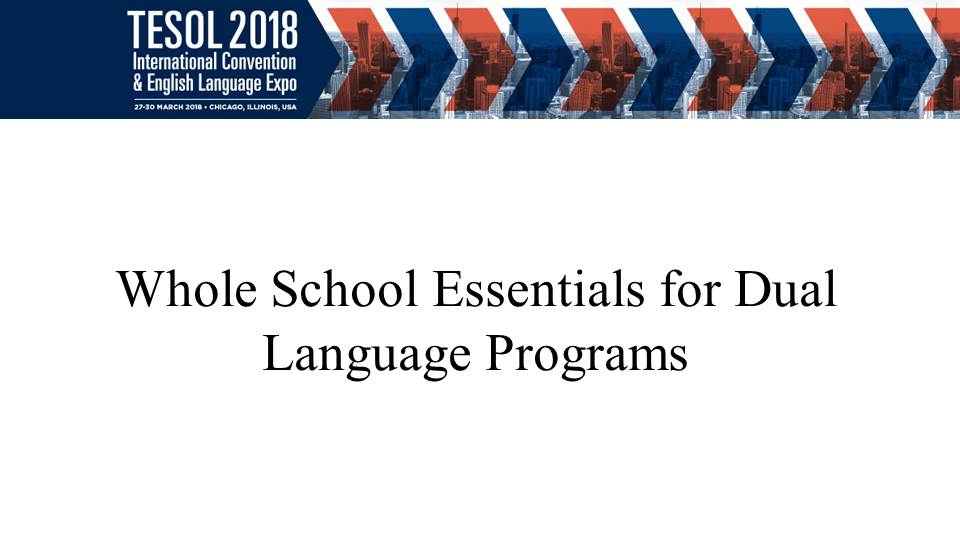 TESOL 2018
International Convention
& English Language Expo
27-30 MARCH 2018 • CHICAGO, ILLINOIS, USA

Whole School Essentials for Dual Language Programs